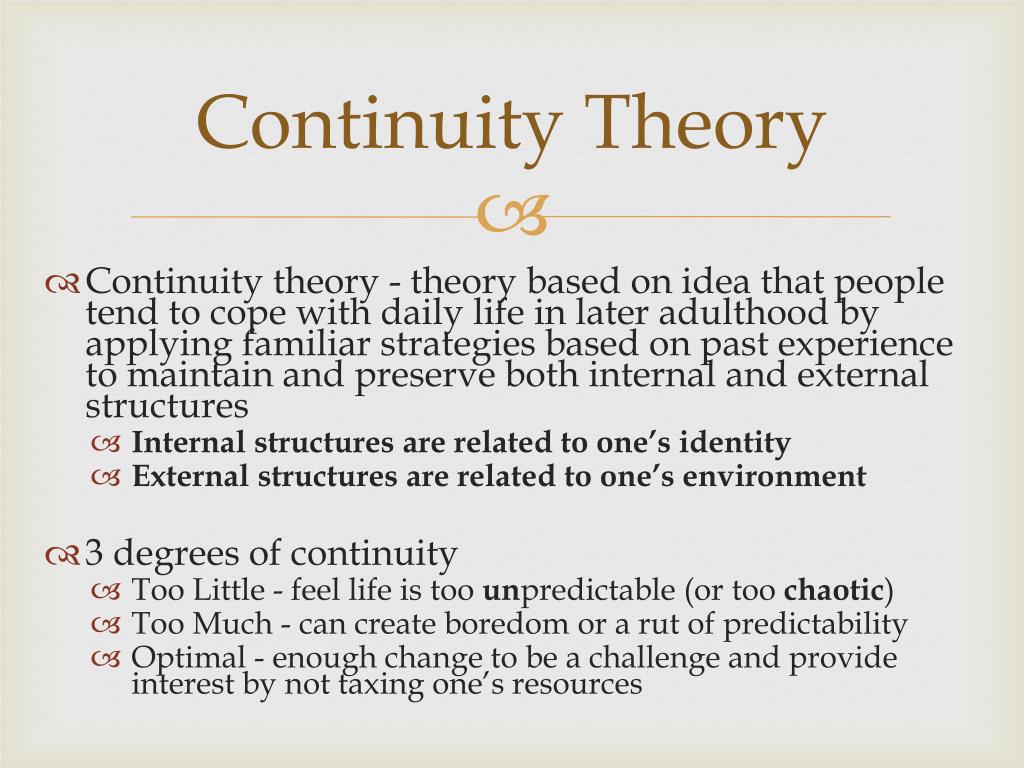 Continuity Theory

Continuity theory - theory based on idea that people tend to cope with daily life in later adulthood by applying familiar strategies based on past experience to maintain and preserve both internal and external structures

Internal structures are related to one's identity

External structures are related to one's environment

3 degrees of continuity

Too Little - feel life is too unpredictable (or too chaotic)

Too Much - can create boredom or a rut of predictability

Optimal - enough change to be a challenge and provide interest by not taxing one's resources